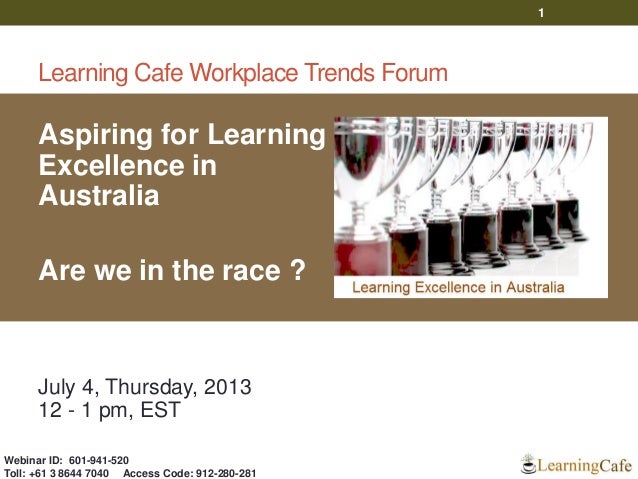 1

Learning Cafe Workplace Trends Forum

Aspiring for Learning Excellence in Australia

Are we in the race ?

Learning Excellence in Australia

July 4, Thursday, 2013
12 - 1 pm, EST

Webinar ID: 601-941-520
Toll: +61 3 8644 7040 Access Code: 912-280-281

LearningCafe